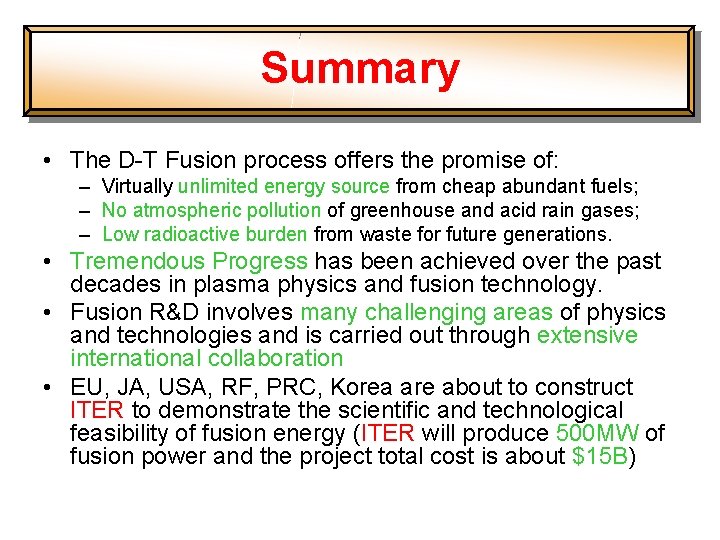 Summary

• The D-T Fusion process offers the promise of:
– Virtually unlimited energy source from cheap abundant fuels;
– No atmospheric pollution of greenhouse and acid rain gases;
– Low radioactive burden from waste for future generations.

• Tremendous Progress has been achieved over the past decades in plasma physics and fusion technology.

• Fusion R&D involves many challenging areas of physics and technologies and is carried out through extensive international collaboration

• EU, JA, USA, RF, PRC, Korea are about to construct ITER to demonstrate the scientific and technological feasibility of fusion energy (ITER will produce 500MW of fusion power and the project total cost is about \$15B)